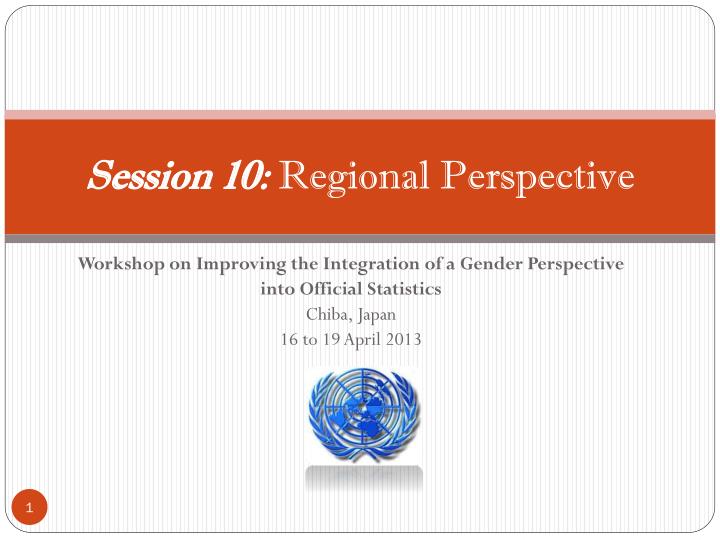 Session 10: Regional Perspective

Workshop on Improving the Integration of a Gender Perspective into Official Statistics
Chiba, Japan
16 to 19 April 2013

1